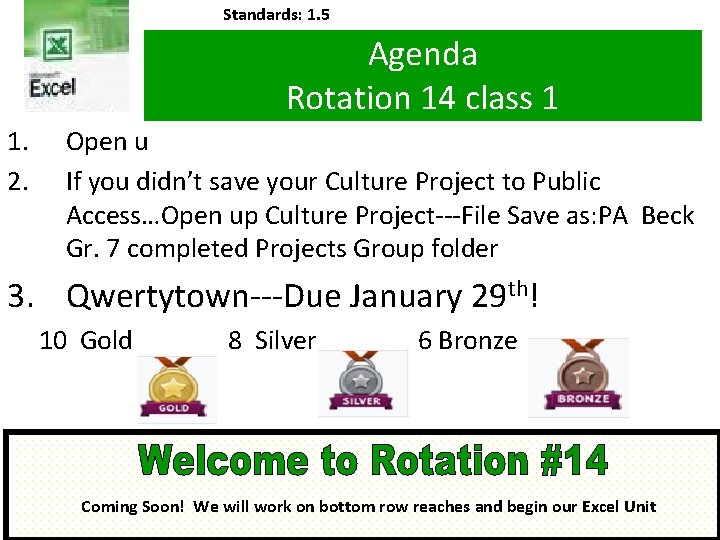 Microsoft
Excel

Standards: 1.5

Agenda
Rotation 14 class 1

1. Open u

2. If you didn't save your Culture Project to Public Access…Open up Culture Project---File Save as:PA Beck Gr. 7 completed Projects Group folder

3. Qwertytown---Due January 29$^{th}$!

10 Gold 8 Silver 6 Bronze

GOLD SILVER BRONZE

Welcome to Rotation #14

Coming Soon! We will work on bottom row reaches and begin our Excel Unit